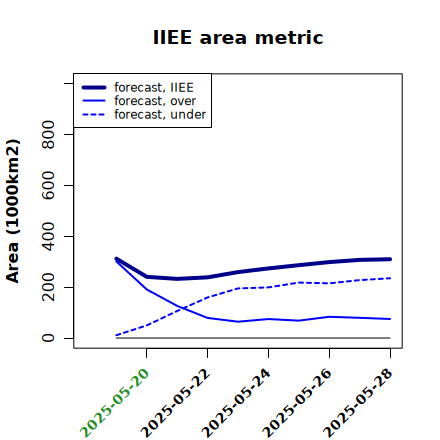 IIEE area metric

forecast, IIEE
forecast, over
forecast, under

Area (1000km2)

800
600
400
200
0

2025-05-20
2025-05-22
2025-05-24
2025-05-26
2025-05-28